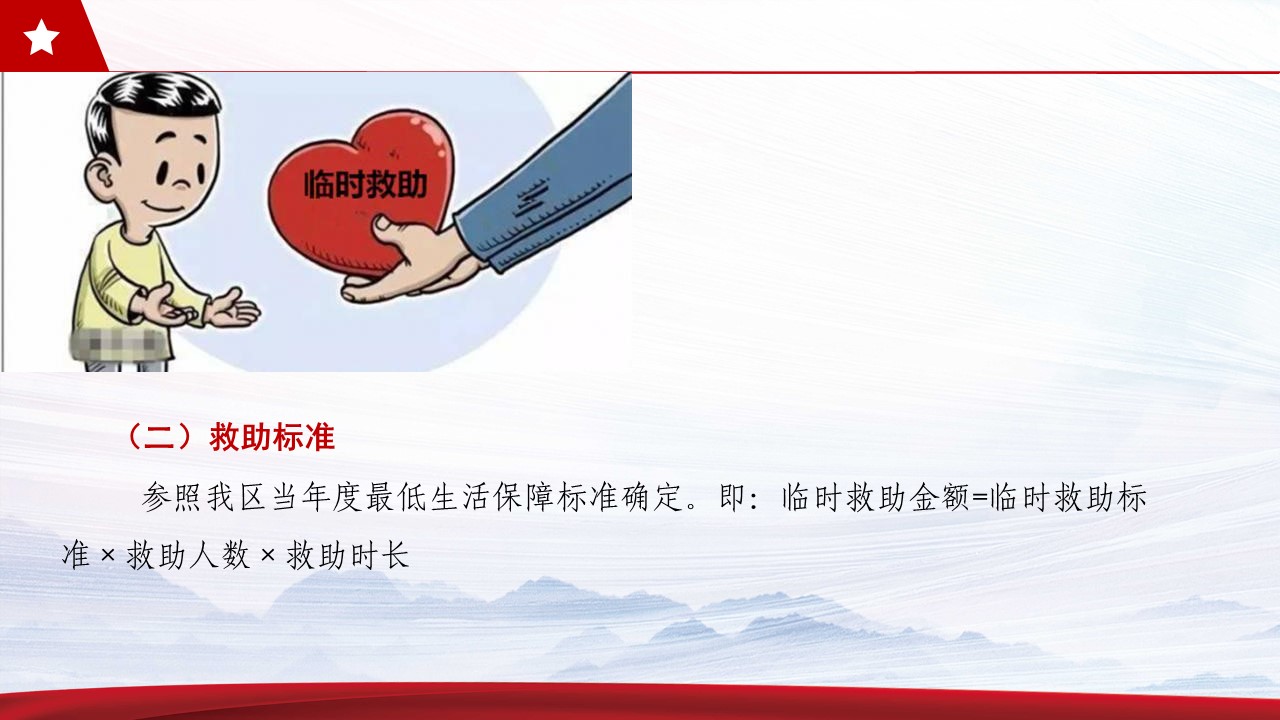 临时救助

（二）救助标准

参照我区当年度最低生活保障标准确定。即：临时救助金额=临时救助标准×救助人数×救助时长